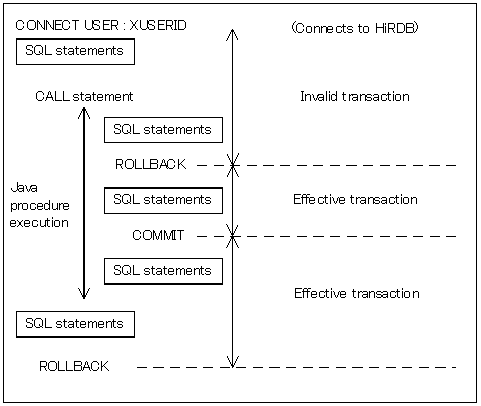 CONNECT USER : XUSERID

(Connects to HiRDB)

SQL statements

CALL statement

Invalid transaction

SQL statements

ROLLBACK

Java procedure execution

SQL statements

Effective transaction

COMMIT

SQL statements

Effective transaction

SQL statements

ROLLBACK